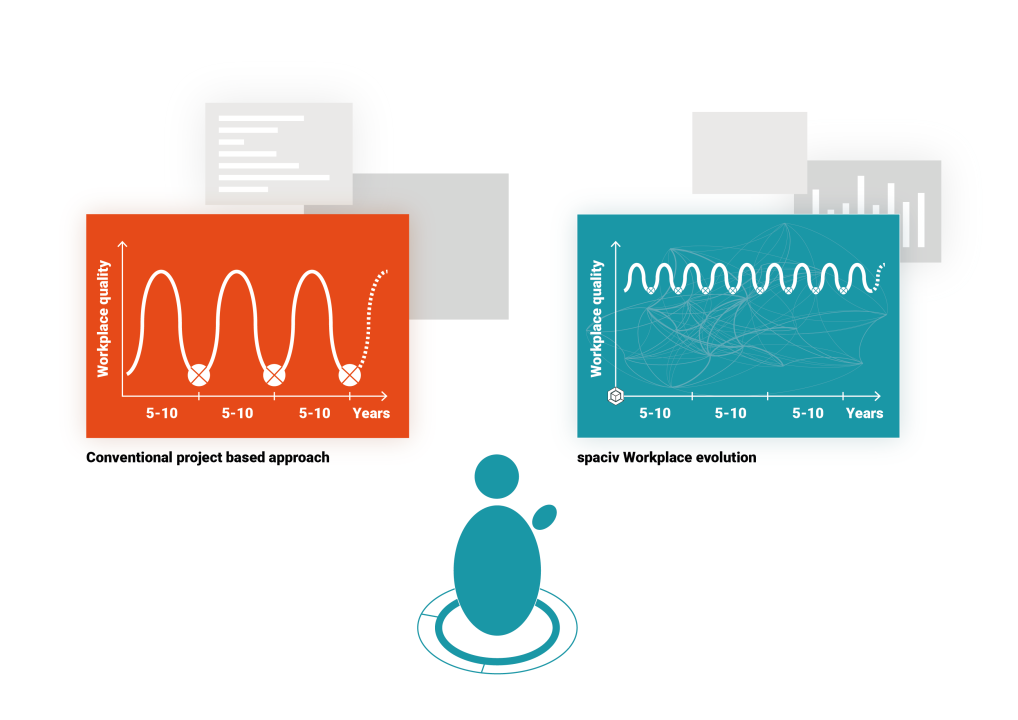 Workplace quality

5-10 5-10 5-10 Years

Conventional project based approach

Workplace quality

5-10 5-10 5-10 Years

spaciv Workplace evolution